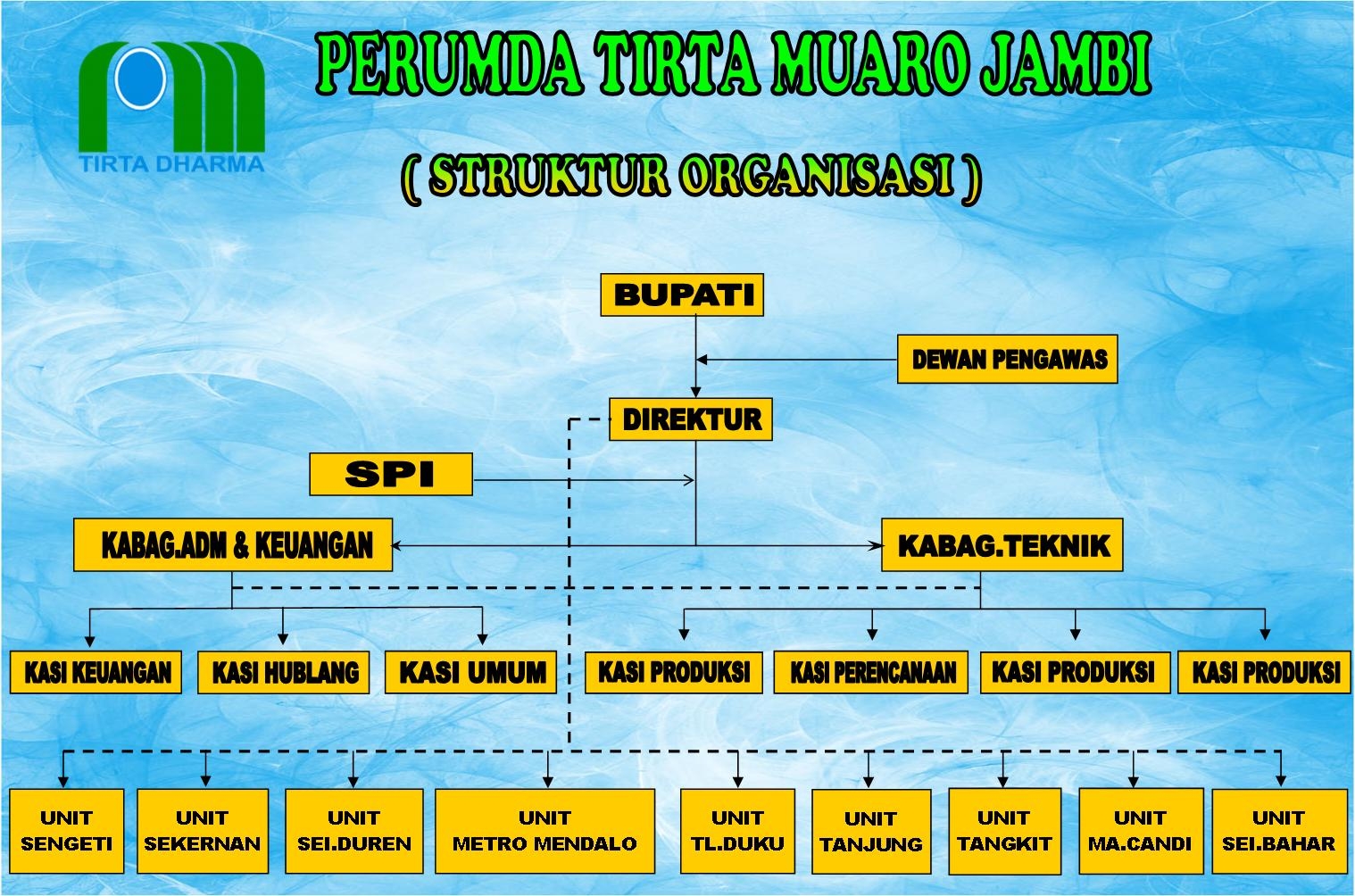 TIRTA DHARMA

PERUMDA TIRTA MUARO JAMBI

( STRUKTUR ORGANISASI )

BUPATI

DEWAN PENGAWAS

DIREKTUR

SPI

KABAG.ADM & KEUANGAN

KABAG.TEKNIK

KASI KEUANGAN

KASI HUBLANG

KASI UMUM

KASI PRODUKSI

KASI PERENCANAAN

KASI PRODUKSI

KASI PRODUKSI

UNIT SENGETI

UNIT SEKERNAN

UNIT SEI.DUREN

UNIT METRO MENDALO

UNIT TL.DUKU

UNIT TANJUNG

UNIT TANGKIT

UNIT MA.CANDI

UNIT SEI.BAHAR